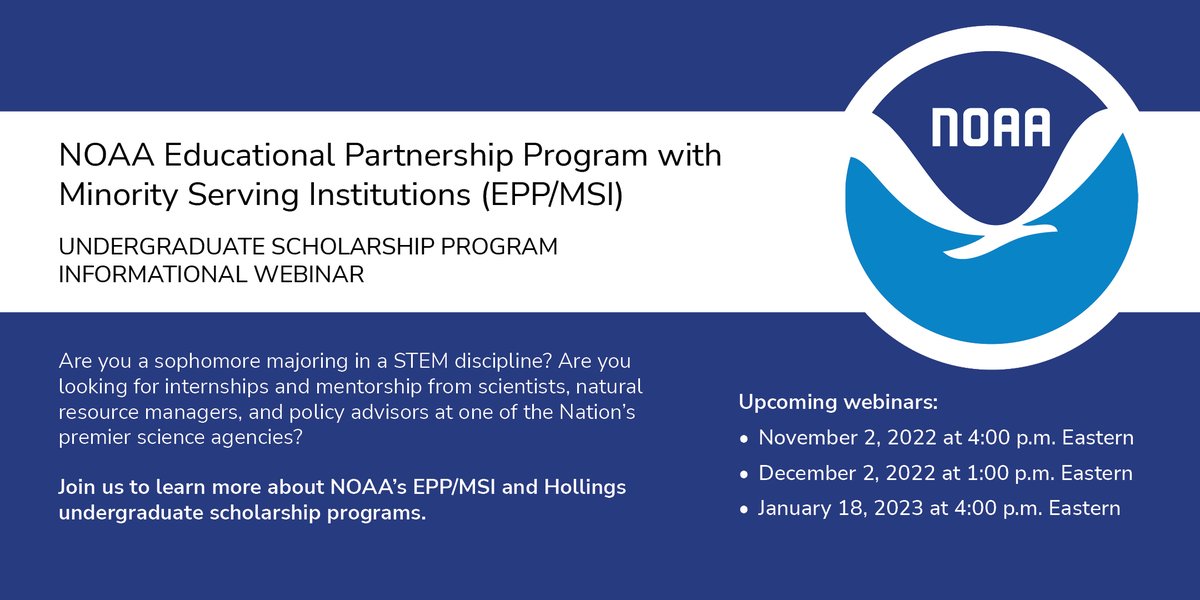 NOAA Educational Partnership Program with Minority Serving Institutions (EPP/MSI)

UNDERGRADUATE SCHOLARSHIP PROGRAM INFORMATIONAL WEBINAR

NOAA

Are you a sophomore majoring in a STEM discipline? Are you looking for internships and mentorship from scientists, natural resource managers, and policy advisors at one of the Nation's premier science agencies?

Join us to learn more about NOAA's EPP/MSI and Hollings undergraduate scholarship programs.

Upcoming webinars:
• November 2, 2022 at 4:00 p.m. Eastern
• December 2, 2022 at 1:00 p.m. Eastern
• January 18, 2023 at 4:00 p.m. Eastern